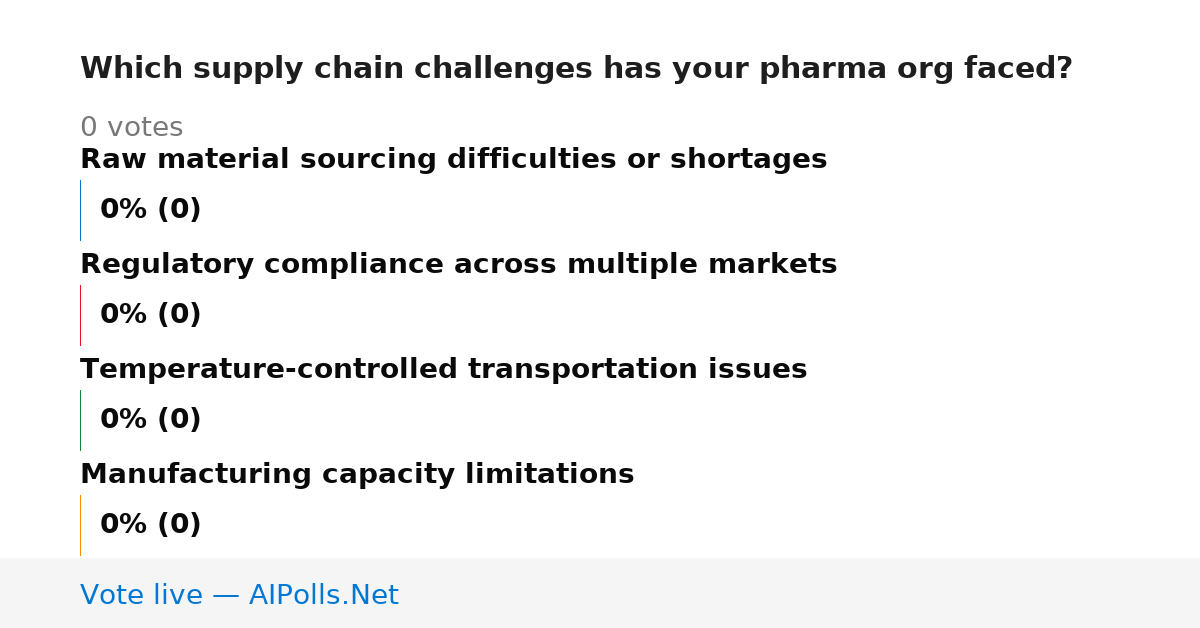 Which supply chain challenges has your pharma org faced?

0 votes

Raw material sourcing difficulties or shortages

0% (0)

Regulatory compliance across multiple markets

0% (0)

Temperature-controlled transportation issues

0% (0)

Manufacturing capacity limitations

0% (0)

Vote live — AIPolls.Net